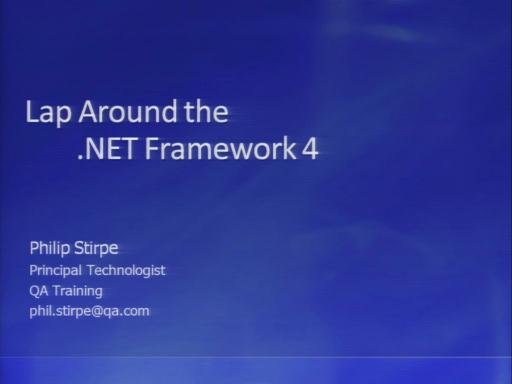 Lap Around the
.NET Framework 4

Philip Stirpe
Principal Technologist
QA Training
phil.stirpe@qa.com